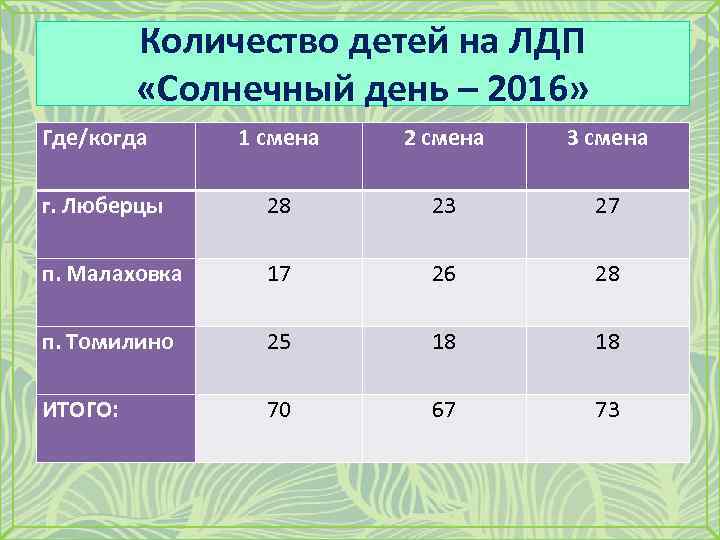 Количество детей на ЛДП «Солнечный день – 2016»

| Где/когда | 1 смена | 2 смена | 3 смена |
|---|---|---|---|
| г. Люберцы | 28 | 23 | 27 |
| п. Малаховка | 17 | 26 | 28 |
| п. Томилино | 25 | 18 | 18 |
| ИТОГО: | 70 | 67 | 73 |